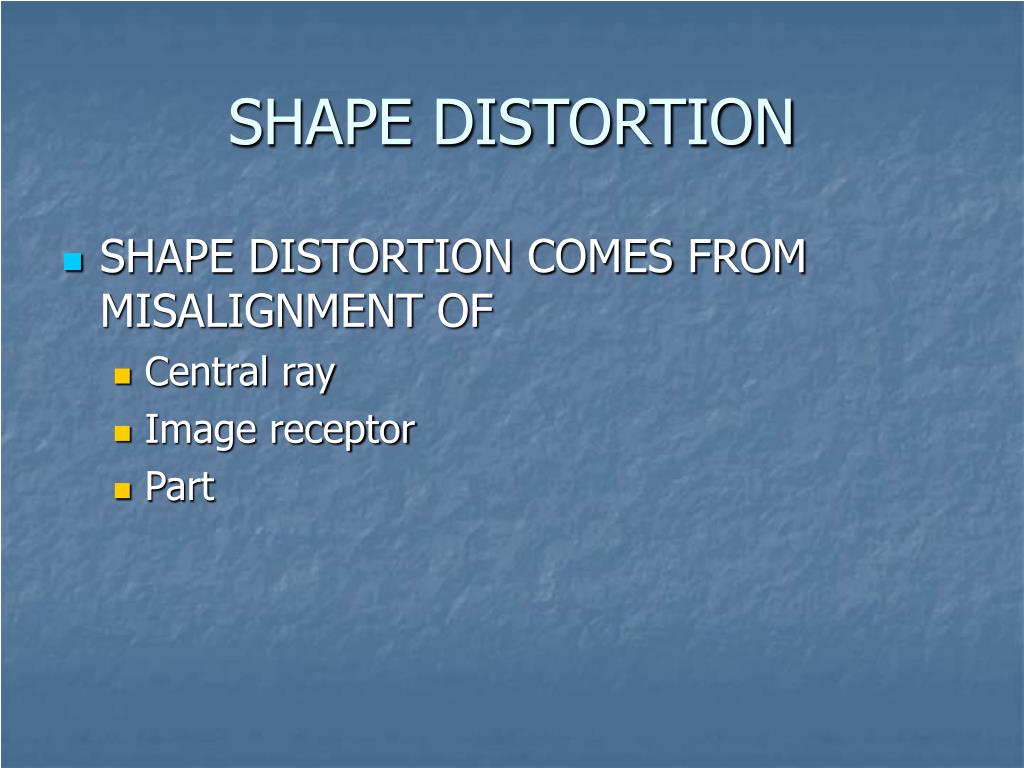 SHAPE DISTORTION

- SHAPE DISTORTION COMES FROM MISALIGNMENT OF
  - Central ray
  - Image receptor
  - Part